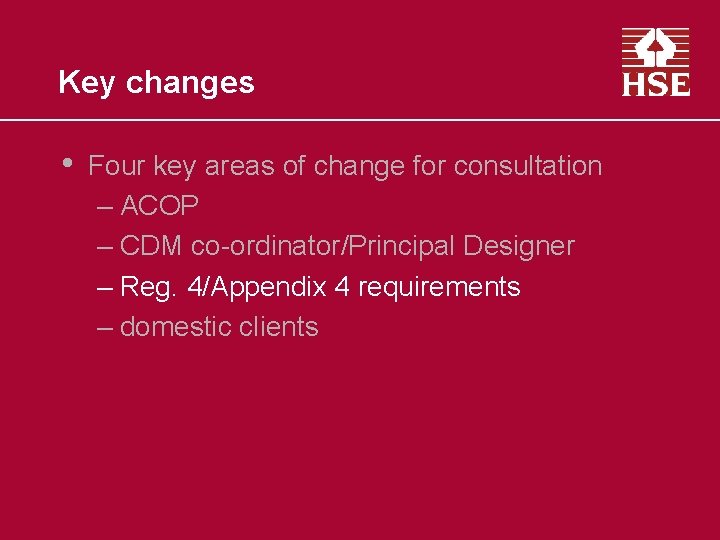 Key changes

HSE

• Four key areas of change for consultation
– ACOP
– CDM co-ordinator/Principal Designer
– Reg. 4/Appendix 4 requirements
– domestic clients